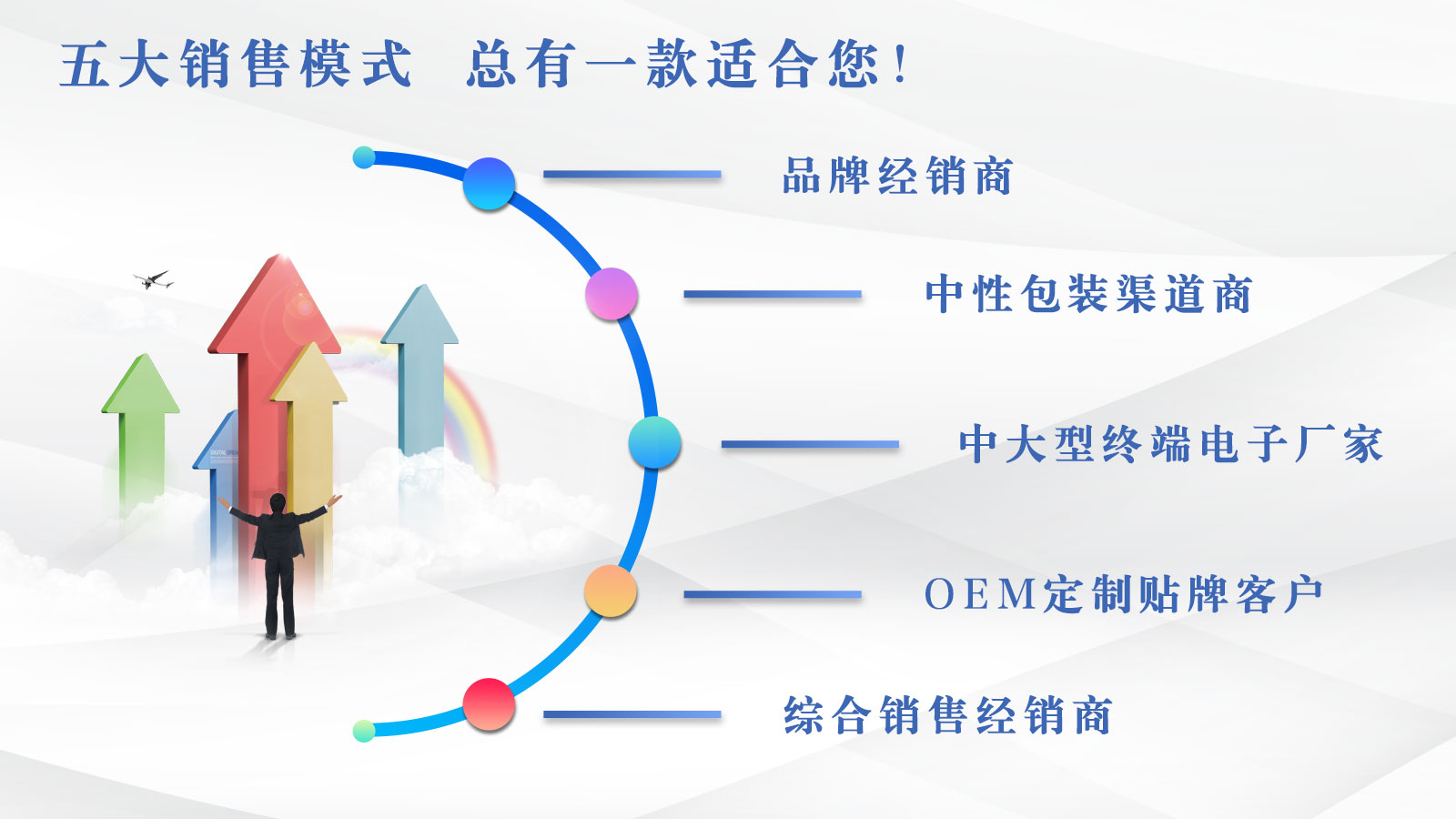 五大销售模式 总有一款适合您！

品牌经销商

中性包装渠道商

中大型终端电子厂家

OEM定制贴牌客户

综合销售经销商